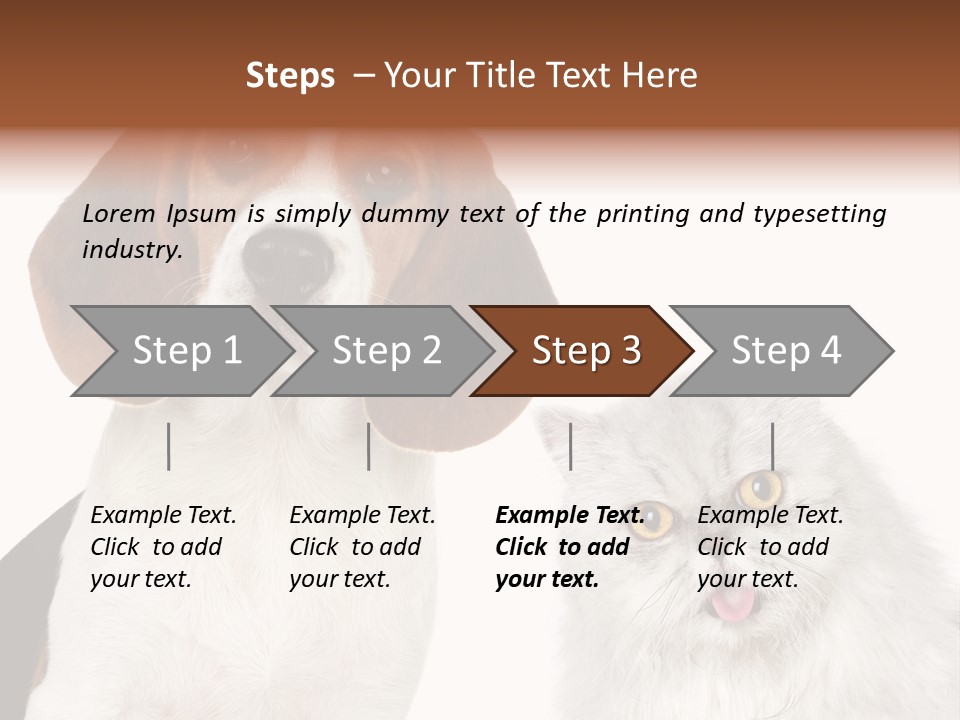 Steps – Your Title Text Here

Lorem Ipsum is simply dummy text of the printing and typesetting industry.

Step 1

Step 2

Step 3

Step 4

Example Text. Click to add your text.

Example Text. Click to add your text.

Example Text. Click to add your text.

Example Text. Click to add your text.